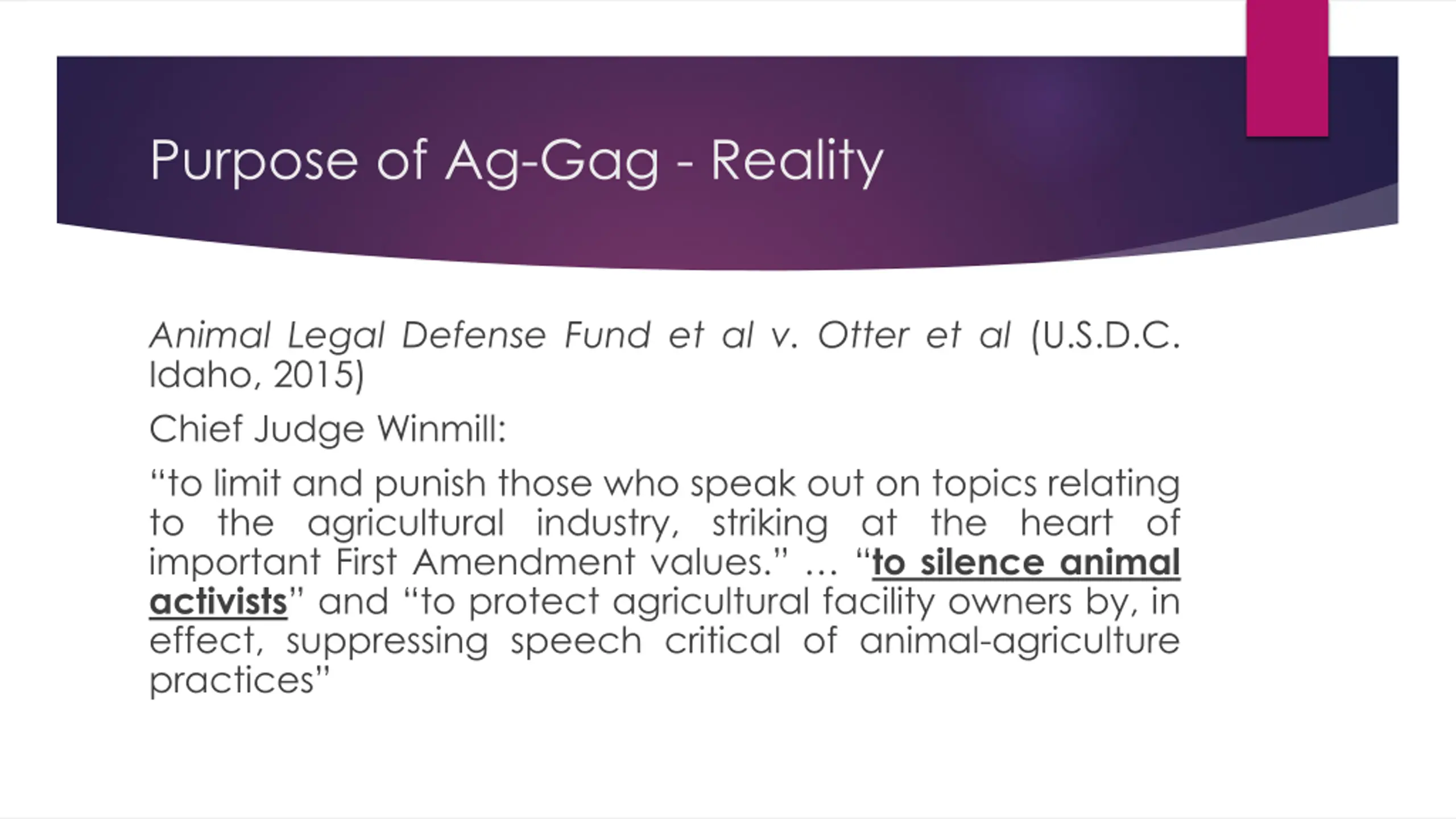 Purpose of Ag-Gag - Reality

Animal Legal Defense Fund et al v. Otter et al (U.S.D.C. Idaho, 2015)

Chief Judge Winmill:

“to limit and punish those who speak out on topics relating to the agricultural industry, striking at the heart of important First Amendment values.” … “to silence animal activists” and “to protect agricultural facility owners by, in effect, suppressing speech critical of animal-agriculture practices”